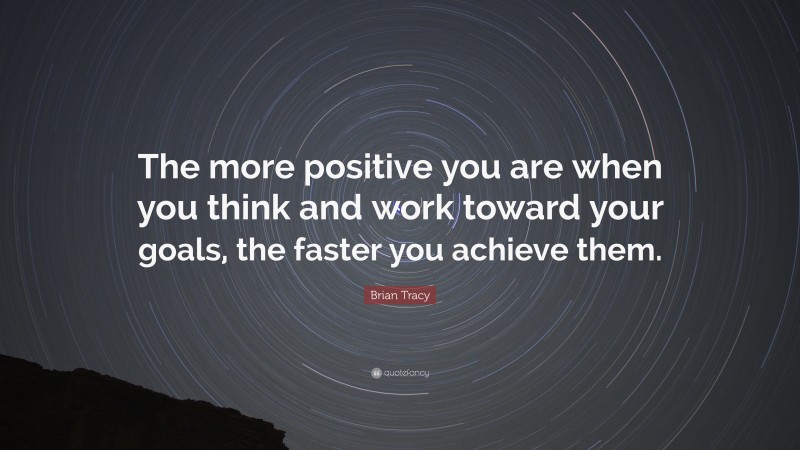 The more positive you are when you think and work toward your goals, the faster you achieve them.

Brian Tracy

quotefancy